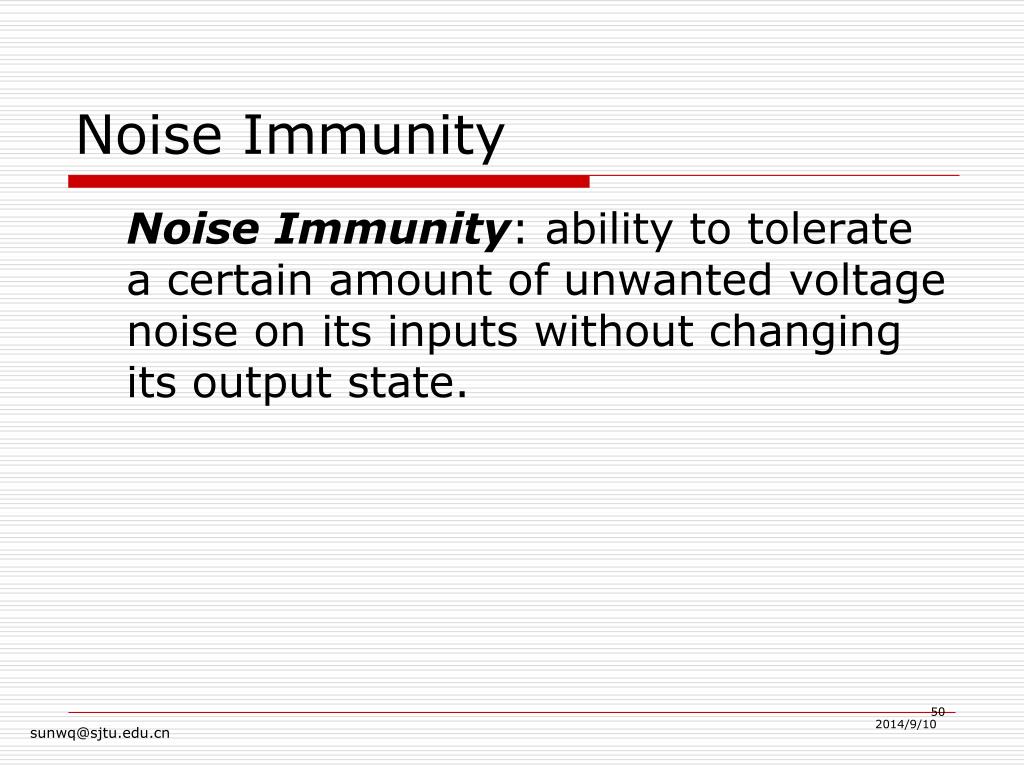 Noise Immunity

Noise Immunity: ability to tolerate a certain amount of unwanted voltage noise on its inputs without changing its output state.

50

2014/9/10

sunwq@sjtu.edu.cn